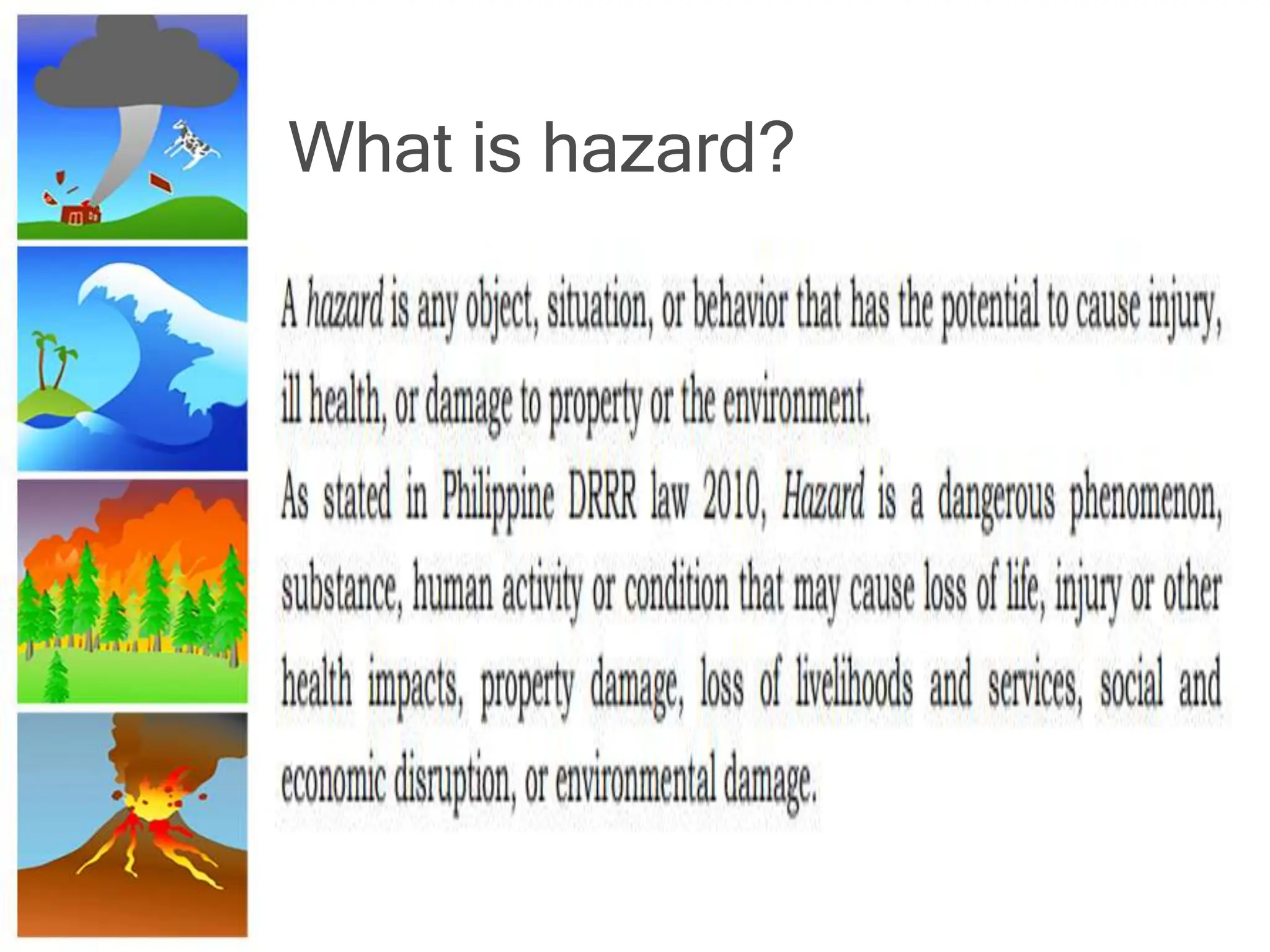 What is hazard?

A hazard is any object, situation, or behavior that has the potential to cause injury, ill health, or damage to property or the environment.

As stated in Philippine DRRR law 2010, Hazard is a dangerous phenomenon, substance, human activity or condition that may cause loss of life, injury or other health impacts, property damage, loss of livelihoods and services, social and economic disruption, or environmental damage.